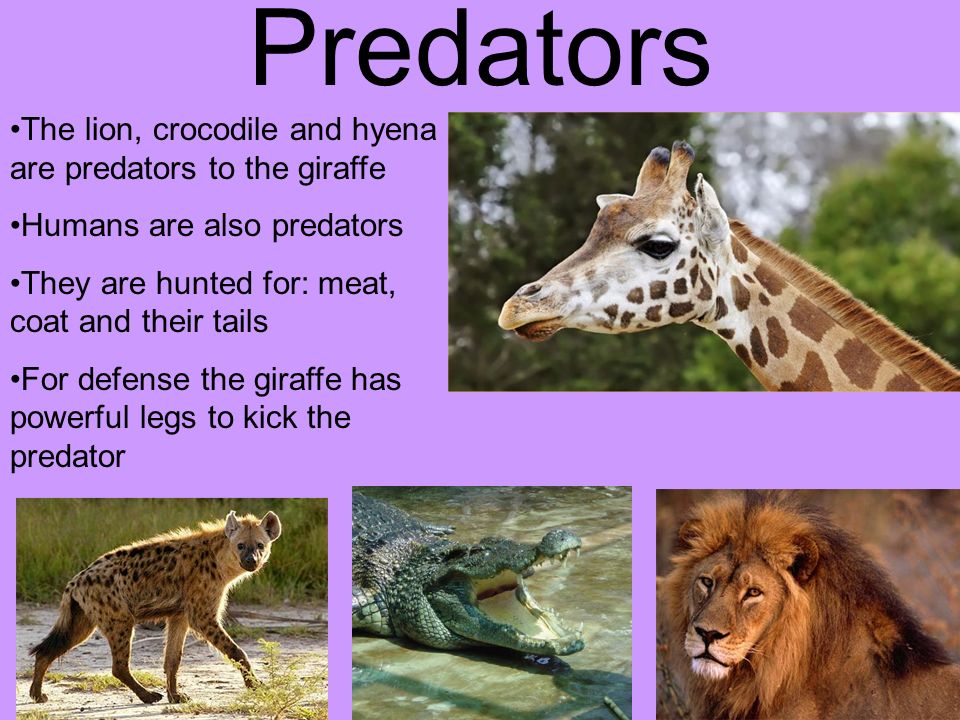 Predators

•The lion, crocodile and hyena are predators to the giraffe

•Humans are also predators

•They are hunted for: meat, coat and their tails

•For defense the giraffe has powerful legs to kick the predator